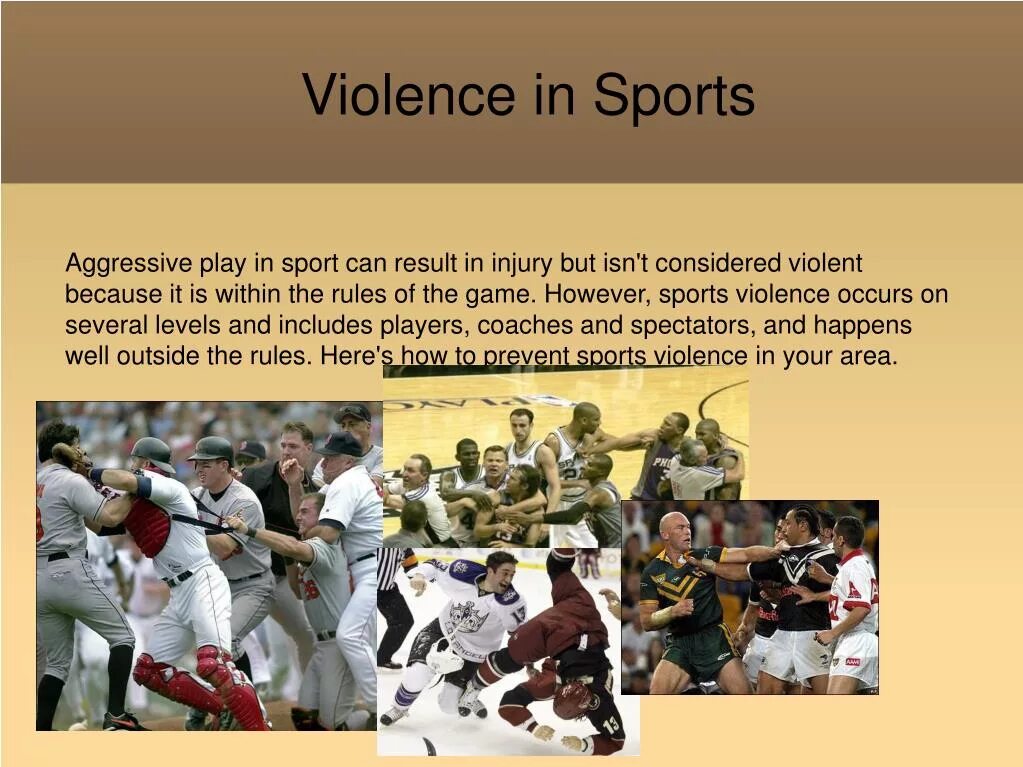 Violence in Sports

Aggressive play in sport can result in injury but isn't considered violent because it is within the rules of the game. However, sports violence occurs on several levels and includes players, coaches and spectators, and happens well outside the rules. Here's how to prevent sports violence in your area.